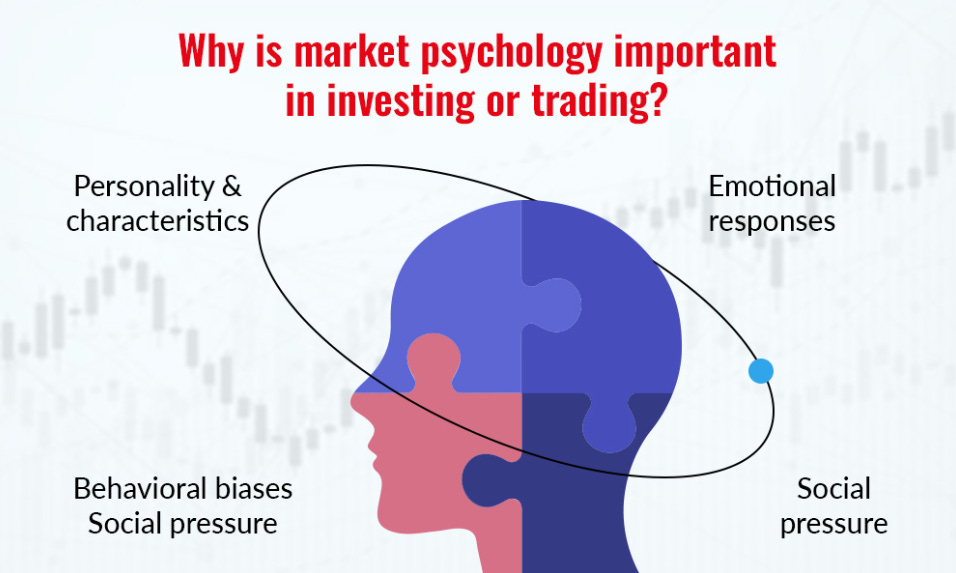 Why is market psychology important in investing or trading?

Personality & characteristics

Emotional responses

Behavioral biases Social pressure

Social pressure